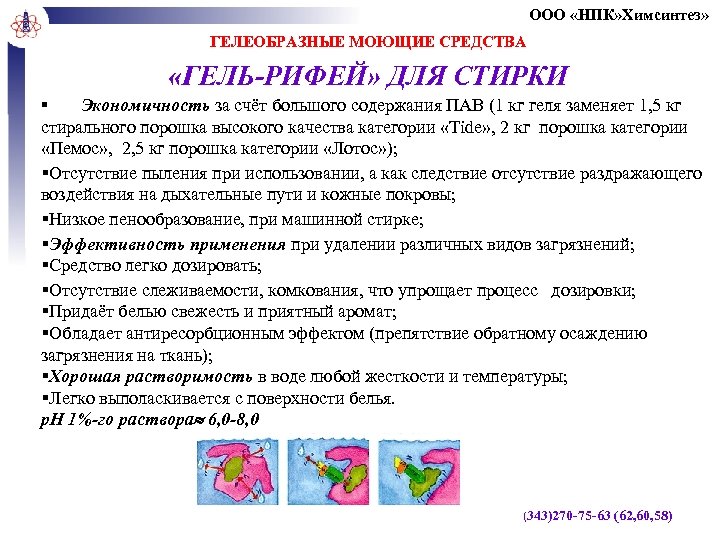 ООО «НПК»Химсинтез»

ГЕЛЕОБРАЗНЫЕ МОЮЩИЕ СРЕДСТВА

«ГЕЛЬ-РИФЕЙ» ДЛЯ СТИРКИ

▪ Экономичность за счёт большого содержания ПАВ (1 кг геля заменяет 1,5 кг стирального порошка высокого качества категории «Tide», 2 кг порошка категории «Пемос», 2,5 кг порошка категории «Лотос»);

▪Отсутствие пыления при использовании, а как следствие отсутствие раздражающего воздействия на дыхательные пути и кожные покровы;

▪Низкое пенообразование, при машинной стирке;

▪Эффективность применения при удалении различных видов загрязнений;
▪Средство легко дозировать;

▪Отсутствие слеживаемости, комкования, что упрощает процесс дозировки;
▪Придаёт белью свежесть и приятный аромат;
▪Обладает антиресорбционным эффектом (препятствие обратному осаждению загрязнения на ткань);
▪Хорошая растворимость в воде любой жесткости и температуры;
▪Легко выполаскивается с поверхности белья.
pH 1%-го раствора≈ 6,0-8,0

(343)270-75-63 (62,60,58)